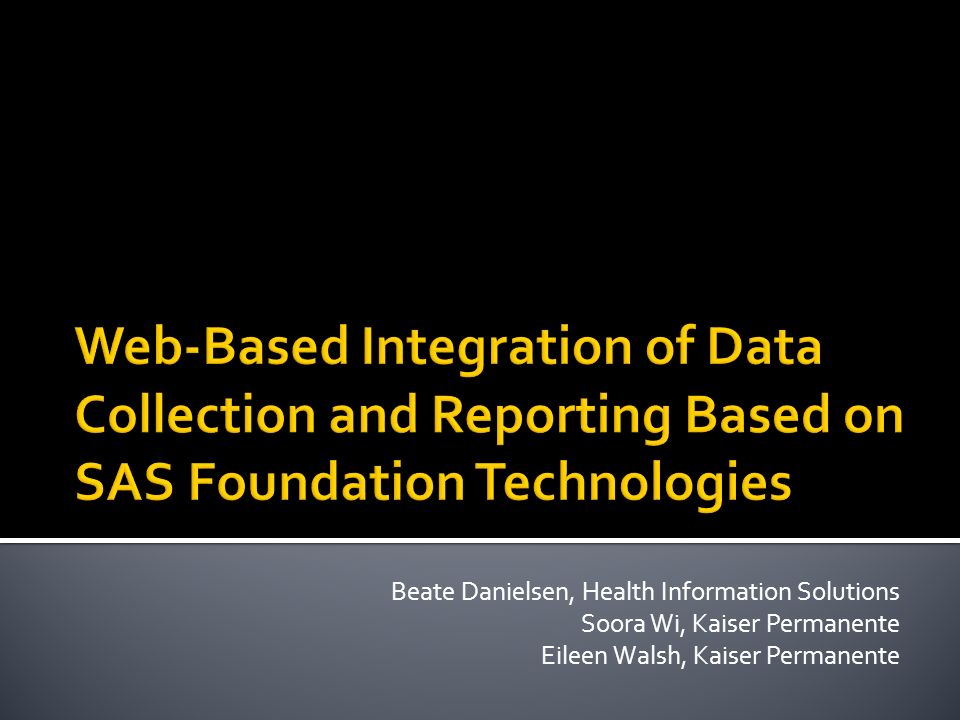 Web-Based Integration of Data Collection and Reporting Based on SAS Foundation Technologies

Beate Danielsen, Health Information Solutions
Soora Wi, Kaiser Permanente
Eileen Walsh, Kaiser Permanente